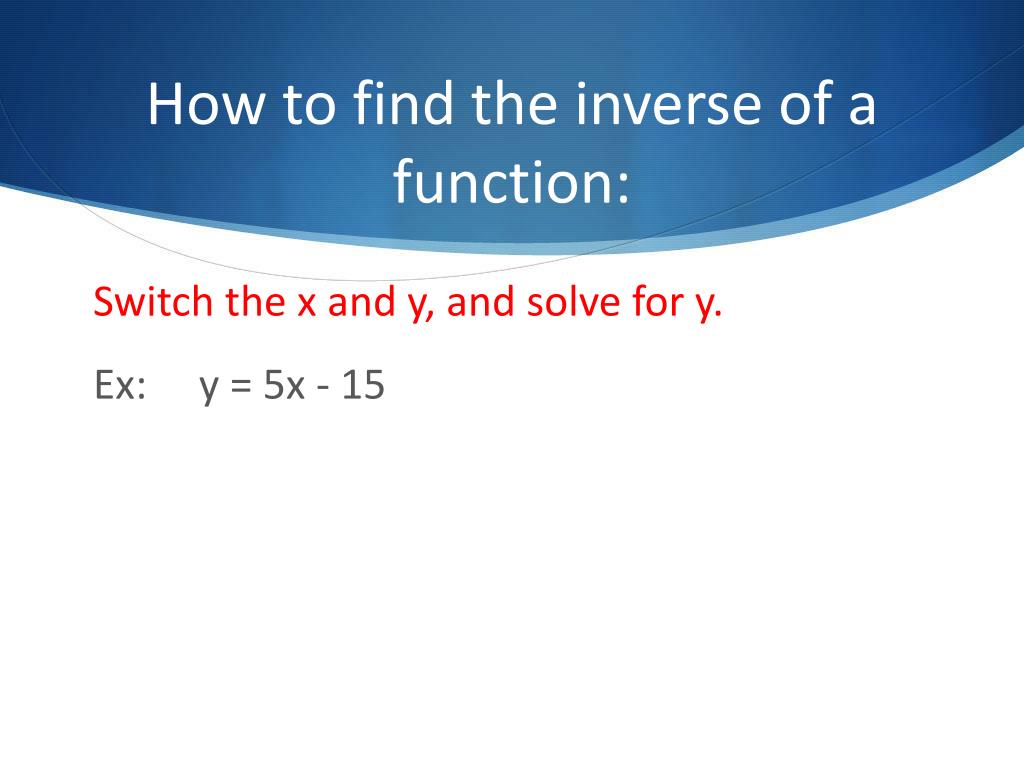 How to find the inverse of a function:

Switch the x and y, and solve for y.

Ex: $y = 5x - 15$